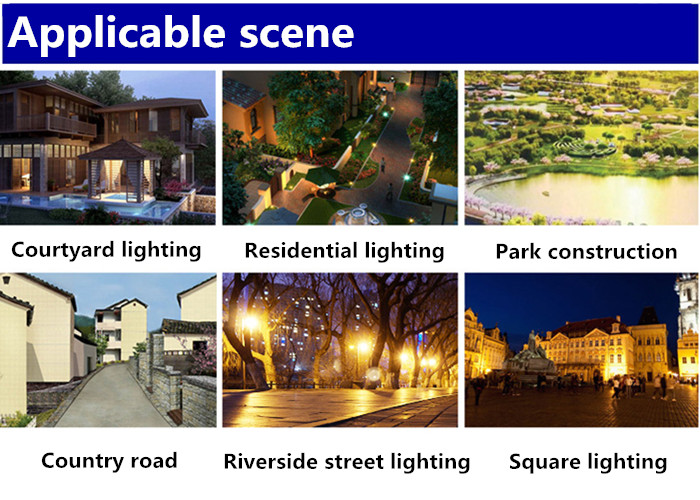 Applicable scene

Courtyard lighting

Residential lighting

Park construction

Country road

Riverside street lighting

Square lighting